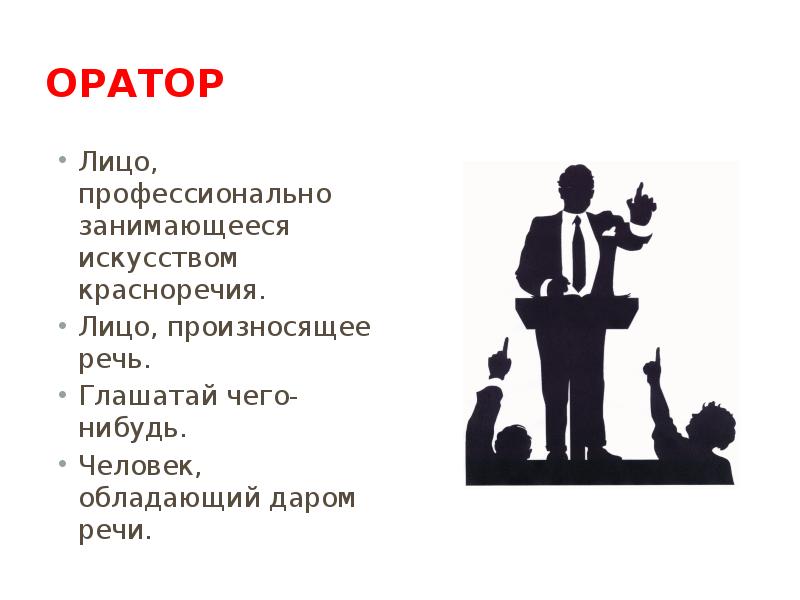 ОРАТОР

• Лицо, профессионально занимающееся искусством красноречия.
• Лицо, произносящее речь.
• Глашатай чего-нибудь.
• Человек, обладающий даром речи.